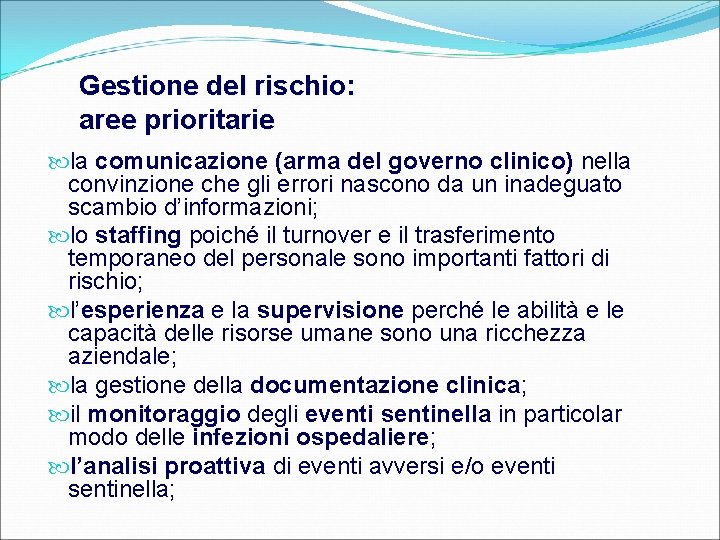 Gestione del rischio:
aree prioritarie

la comunicazione (arma del governo clinico) nella convinzione che gli errori nascono da un inadeguato scambio d'informazioni;

lo staffing poiché il turnover e il trasferimento temporaneo del personale sono importanti fattori di rischio;

l'esperienza e la supervisione perché le abilità e le capacità delle risorse umane sono una ricchezza aziendale;

la gestione della documentazione clinica;

il monitoraggio degli eventi sentinella in particolar modo delle infezioni ospedaliere;

l'analisi proattiva di eventi avversi e/o eventi sentinella;